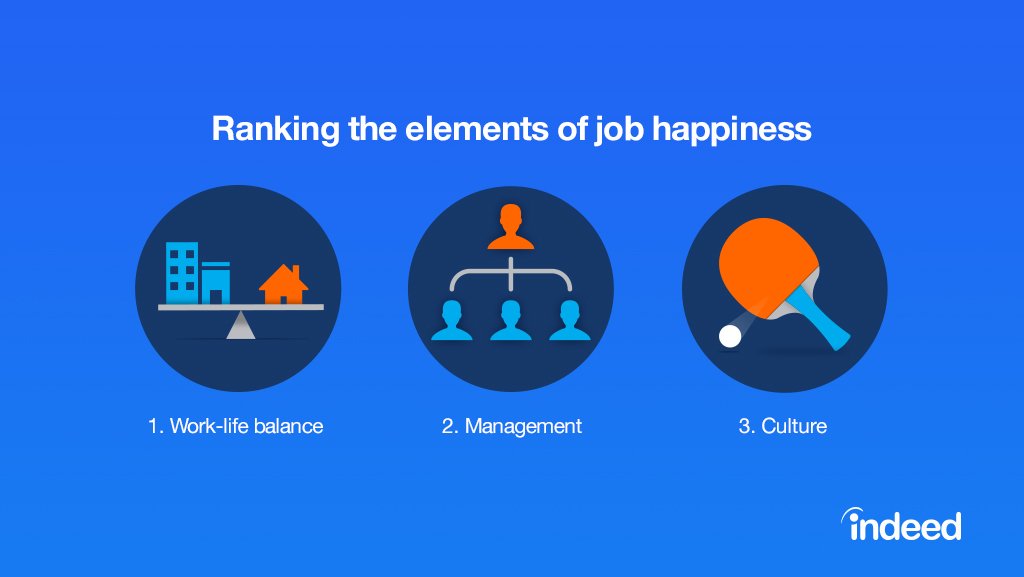 Ranking the elements of job happiness

1. Work-life balance

2. Management

3. Culture

indeed